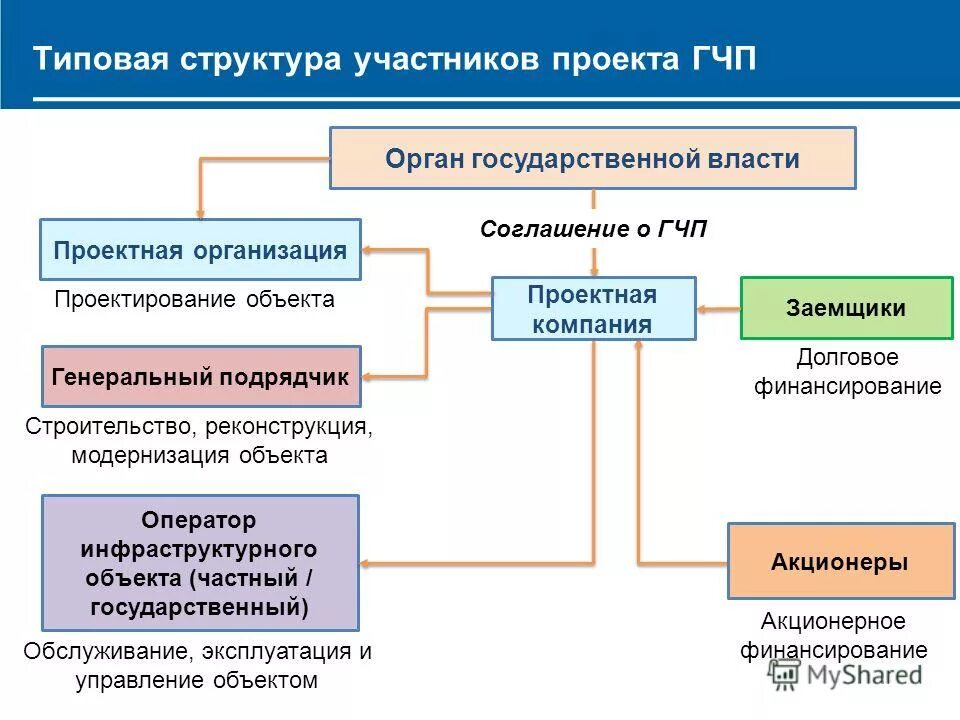 Типовая структура участников проекта ГЧП

Орган государственной власти

Соглашение о ГЧП

Проектная организация

Проектирование объекта

Проектная компания

Заемщики

Долговое финансирование

Генеральный подрядчик

Строительство, реконструкция, модернизация объекта

Оператор инфраструктурного объекта (частный / государственный)

Обслуживание, эксплуатация и управление объектом

Акционеры

Акционерное финансирование

MyShared